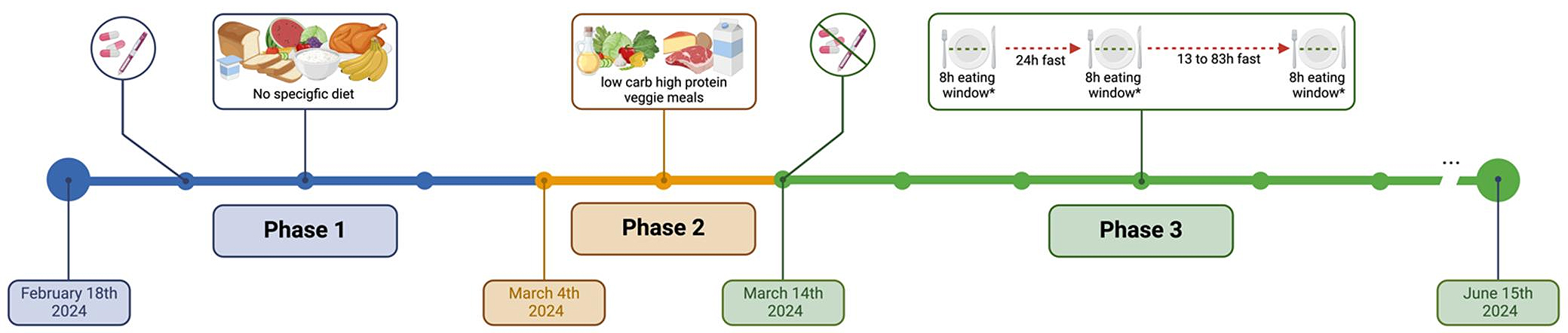 No specigfic diet

low carb high protein veggie meals

8h eating window*

24h fast

8h eating window*

13 to 83h fast

8h eating window*

...

Phase 1

Phase 2

Phase 3

February 18th 2024

March 4th 2024

March 14th 2024

June 15th 2024